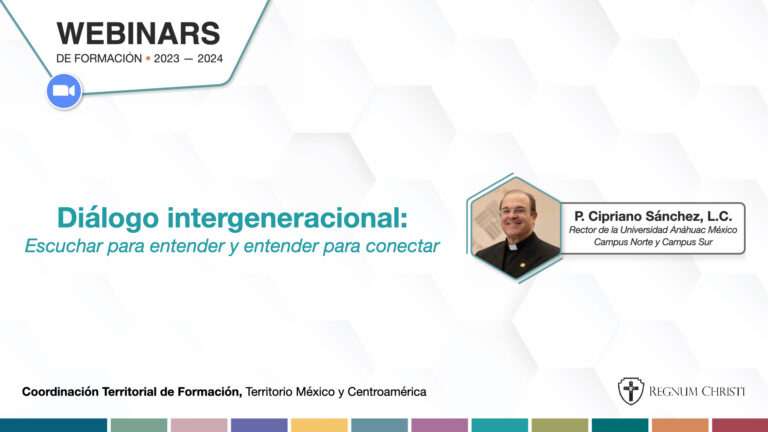 WEBINARS
DE FORMACIÓN • 2023 — 2024

Diálogo intergeneracional:
Escuchar para entender y entender para conectar

P. Cipriano Sánchez, L.C.
Rector de la Universidad Anáhuac México
Campus Norte y Campus Sur

Coordinación Territorial de Formación, Territorio México y Centroamérica

REGNUM CHRISTI